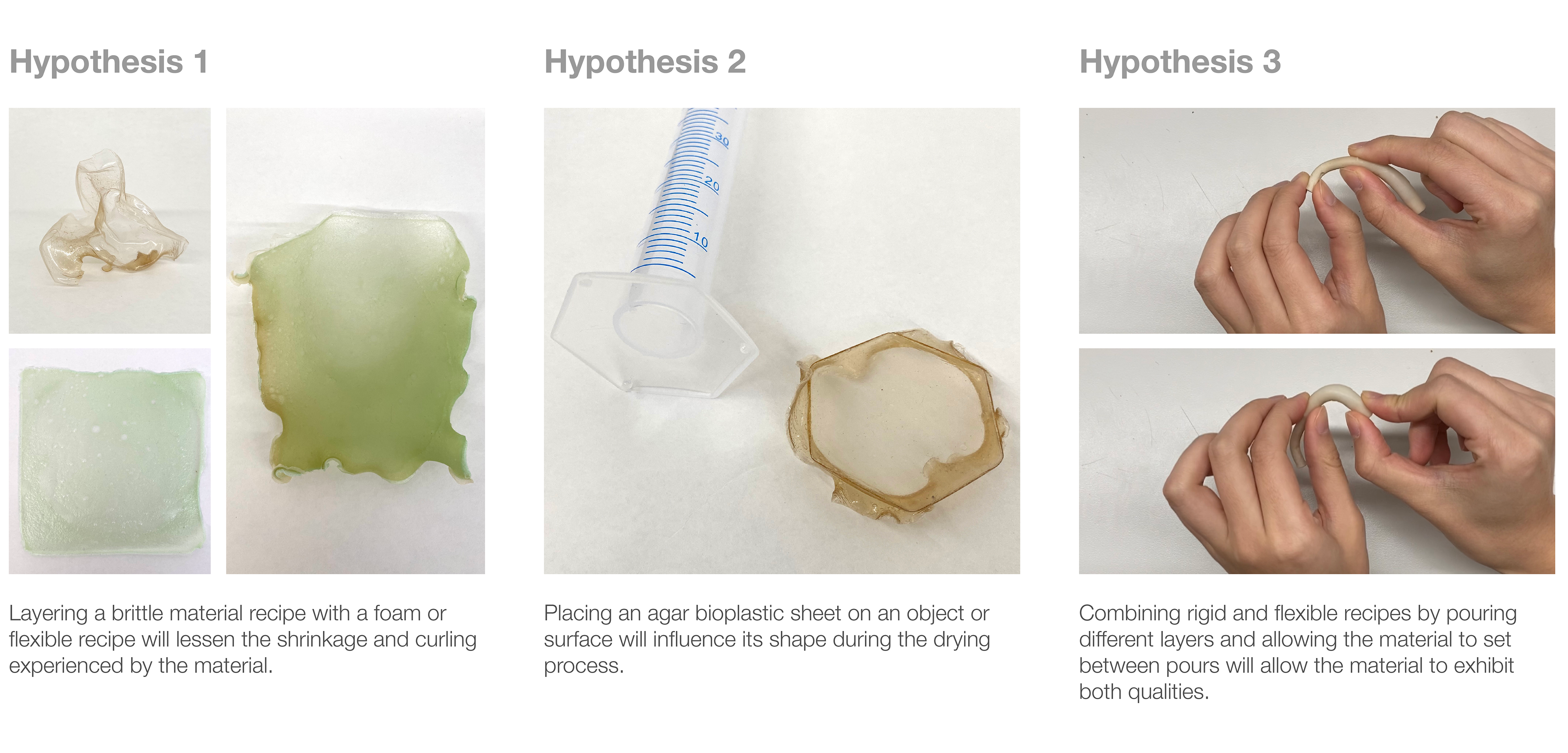 Hypothesis 1

Layering a brittle material recipe with a foam or flexible recipe will lessen the shrinkage and curling experienced by the material.

Hypothesis 2

30
20
10

Placing an agar bioplastic sheet on an object or surface will influence its shape during the drying process.

Hypothesis 3

Combining rigid and flexible recipes by pouring different layers and allowing the material to set between pours will allow the material to exhibit both qualities.